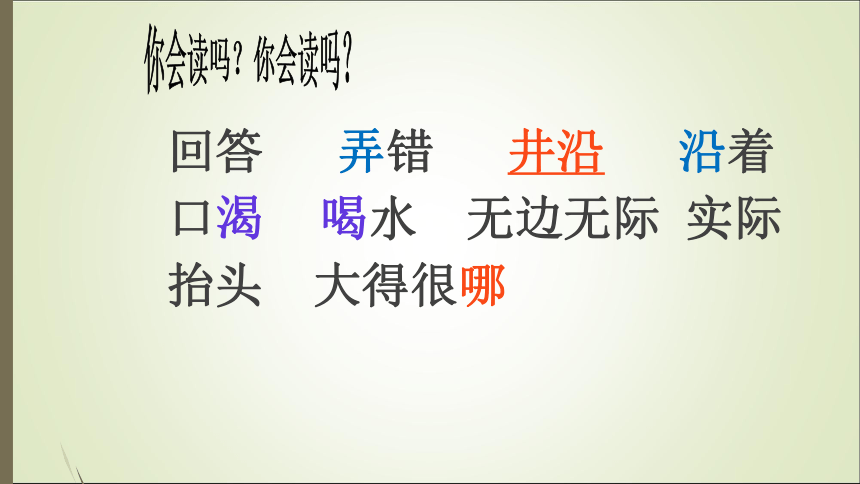 你会读吗？你会读吗？

回答　弄错　井沿　沿着

口渴　喝水　无边无际　实际

抬头　大得很哪